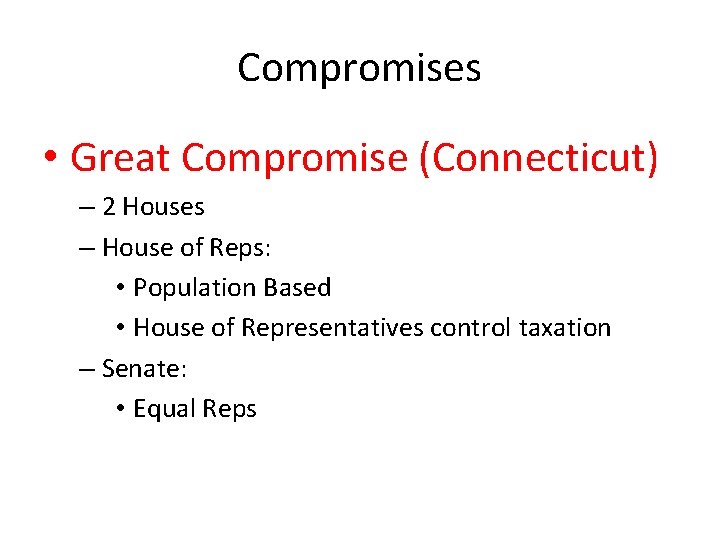 Compromises

• Great Compromise (Connecticut)
– 2 Houses
– House of Reps:
• Population Based
• House of Representatives control taxation
– Senate:
• Equal Reps